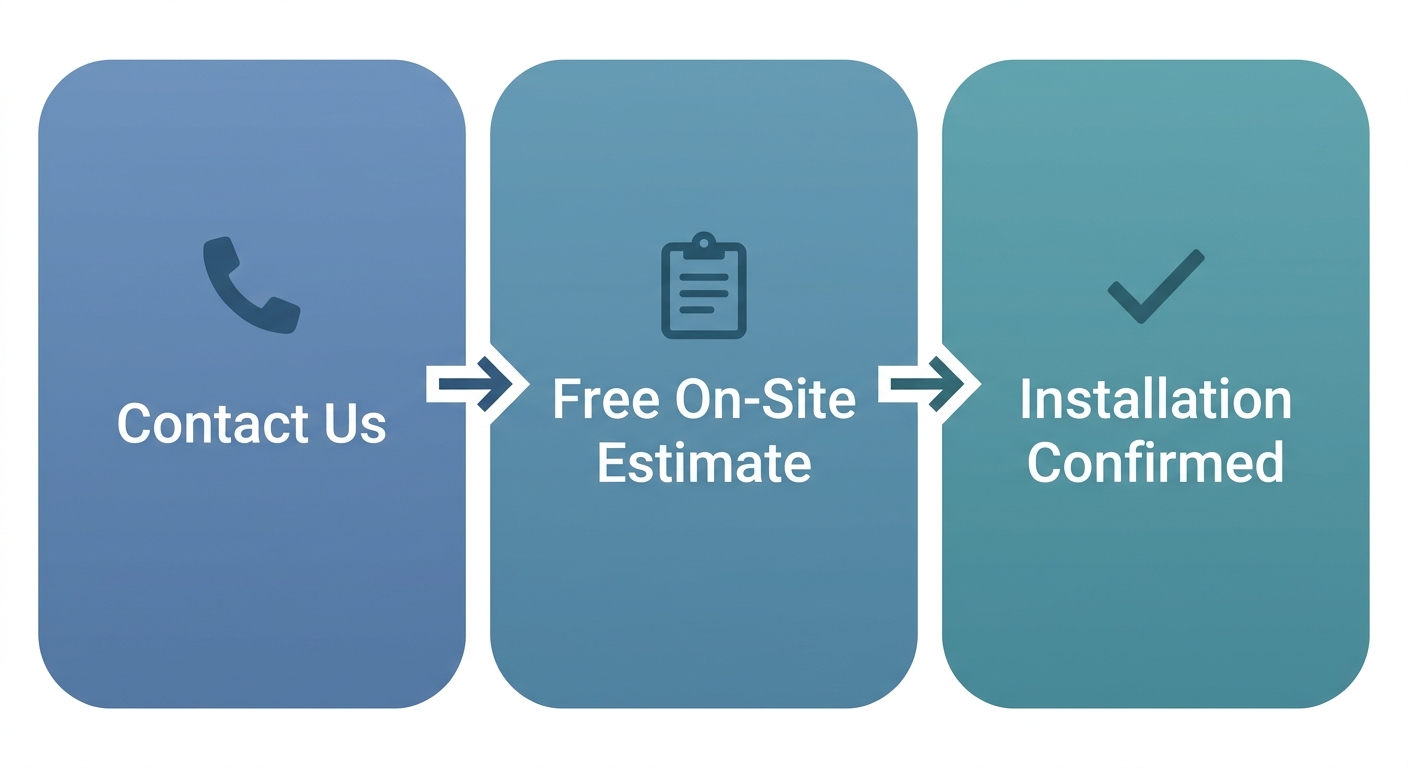 Contact Us

Free On-Site Estimate

Installation Confirmed